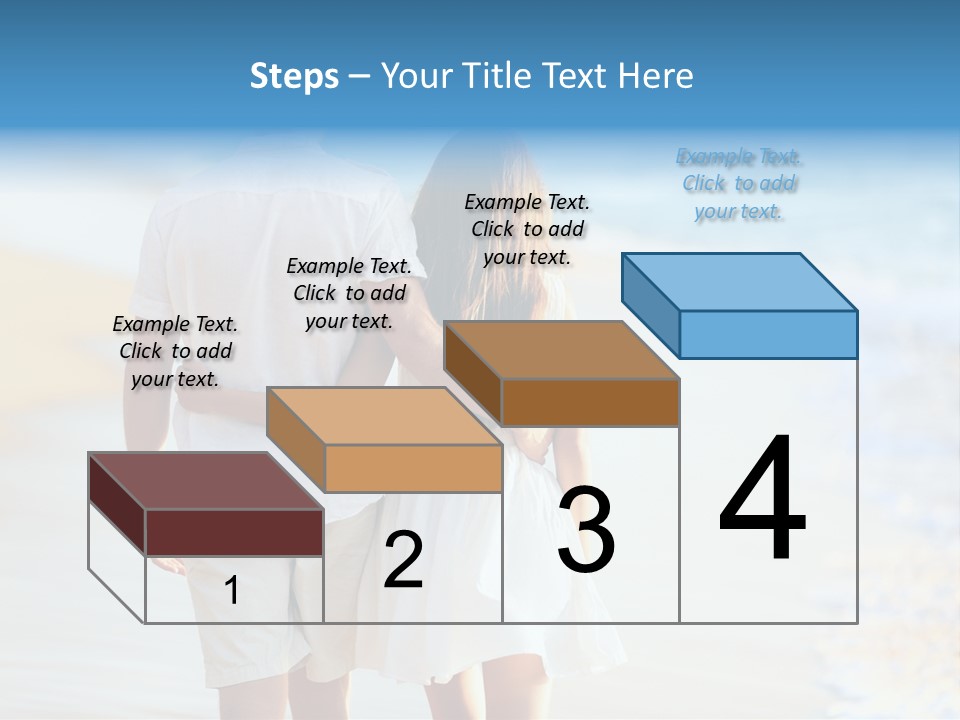 Steps – Your Title Text Here

Example Text. Click to add your text.

Example Text. Click to add your text.

Example Text. Click to add your text.

Example Text. Click to add your text.

1

2

3

4